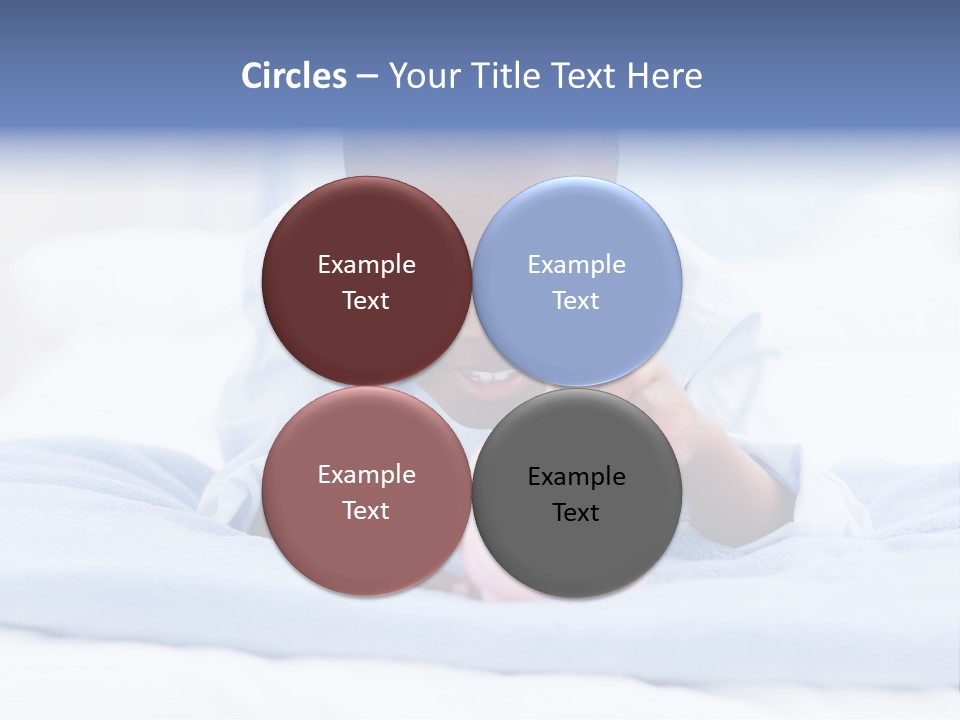 Circles – Your Title Text Here

Example Text

Example Text

Example Text

Example Text